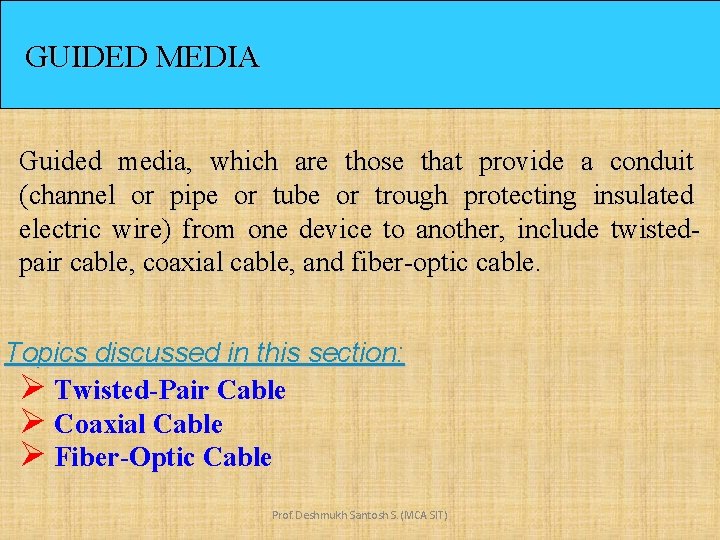 GUIDED MEDIA

Guided media, which are those that provide a conduit (channel or pipe or tube or trough protecting insulated electric wire) from one device to another, include twisted-pair cable, coaxial cable, and fiber-optic cable.

Topics discussed in this section:
➢ Twisted-Pair Cable
➢ Coaxial Cable
➢ Fiber-Optic Cable

Prof. Deshmukh Santosh S. (MCA SIT)